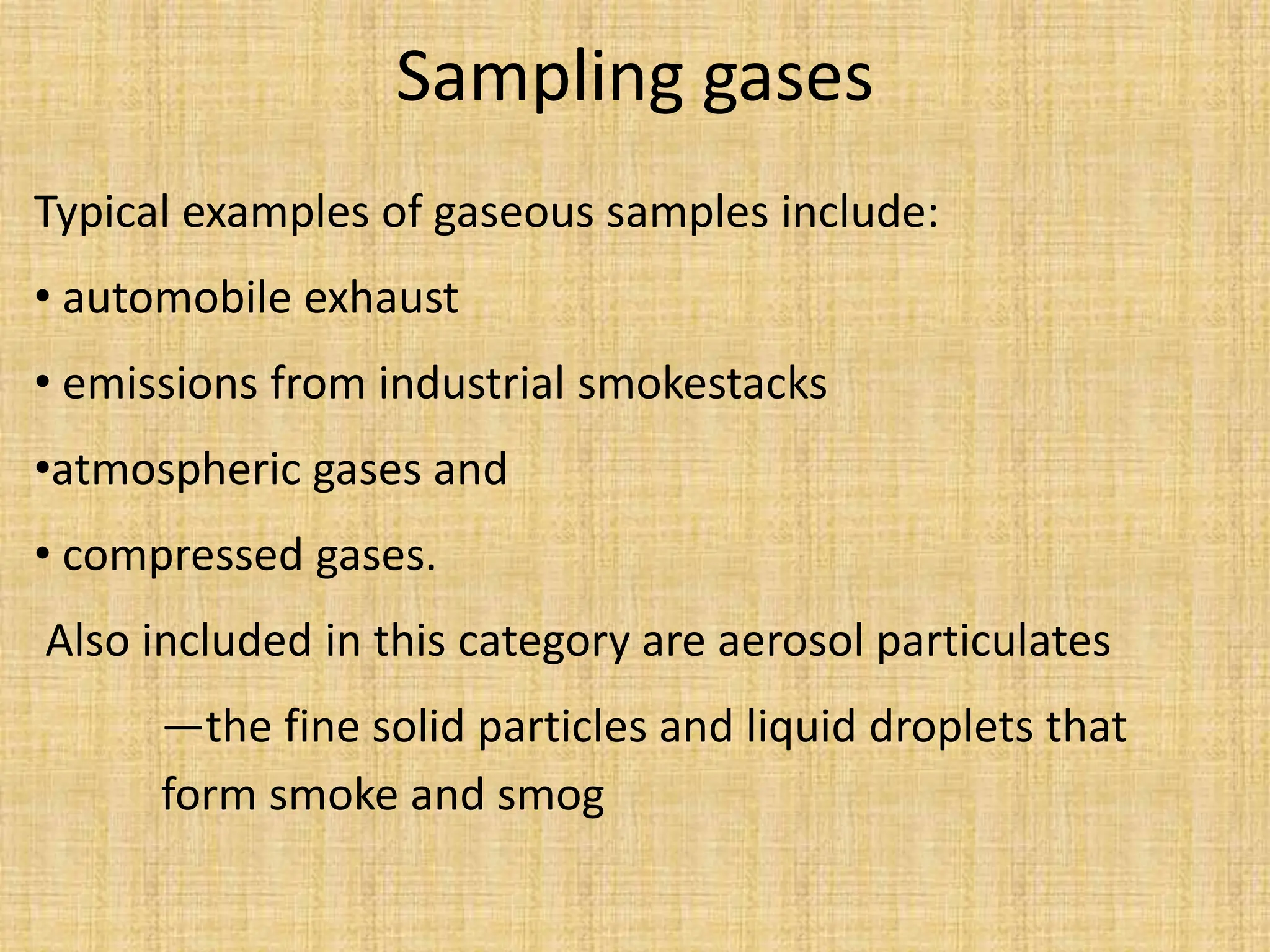 Sampling gases

Typical examples of gaseous samples include:

• automobile exhaust

• emissions from industrial smokestacks

•atmospheric gases and

• compressed gases.

Also included in this category are aerosol particulates

—the fine solid particles and liquid droplets that form smoke and smog